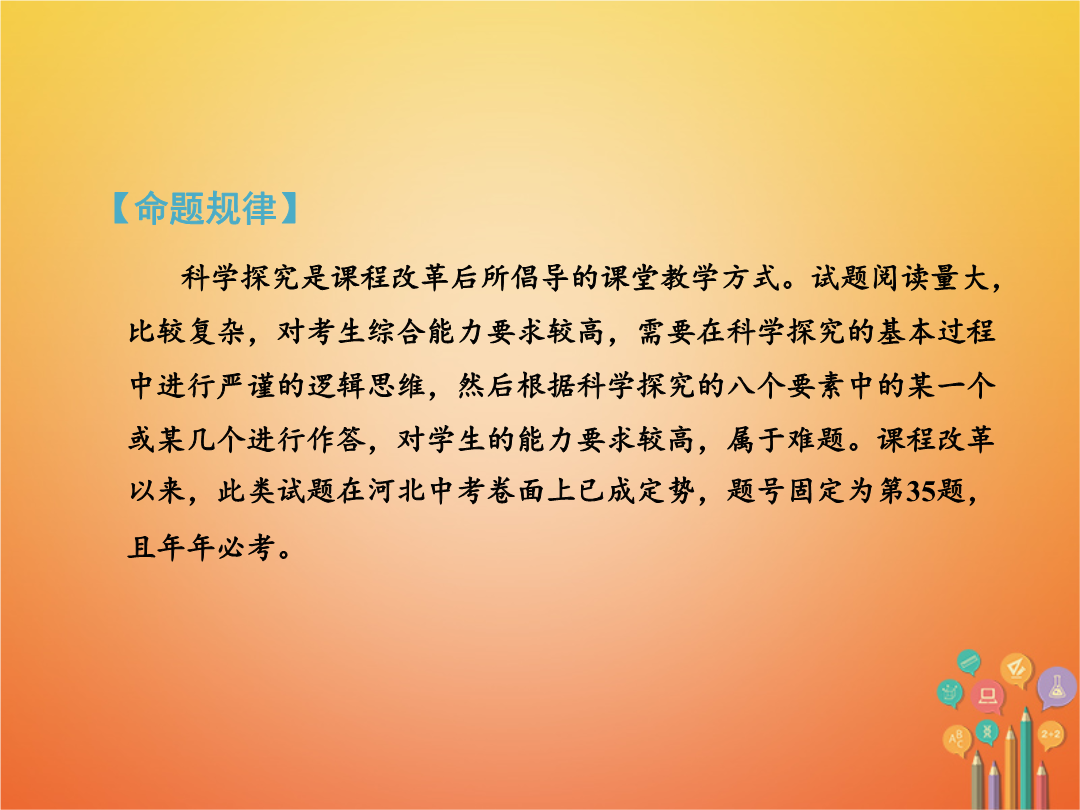 【命题规律】

科学探究是课程改革后所倡导的课堂教学方式。试题阅读量大，比较复杂，对考生综合能力要求较高，需要在科学探究的基本过程中进行严谨的逻辑思维，然后根据科学探究的八个要素中的某一个或某几个进行作答，对学生的能力要求较高，属于难题。课程改革以来，此类试题在河北中考卷面上已成定势，题号固定为第35题，且年年必考。